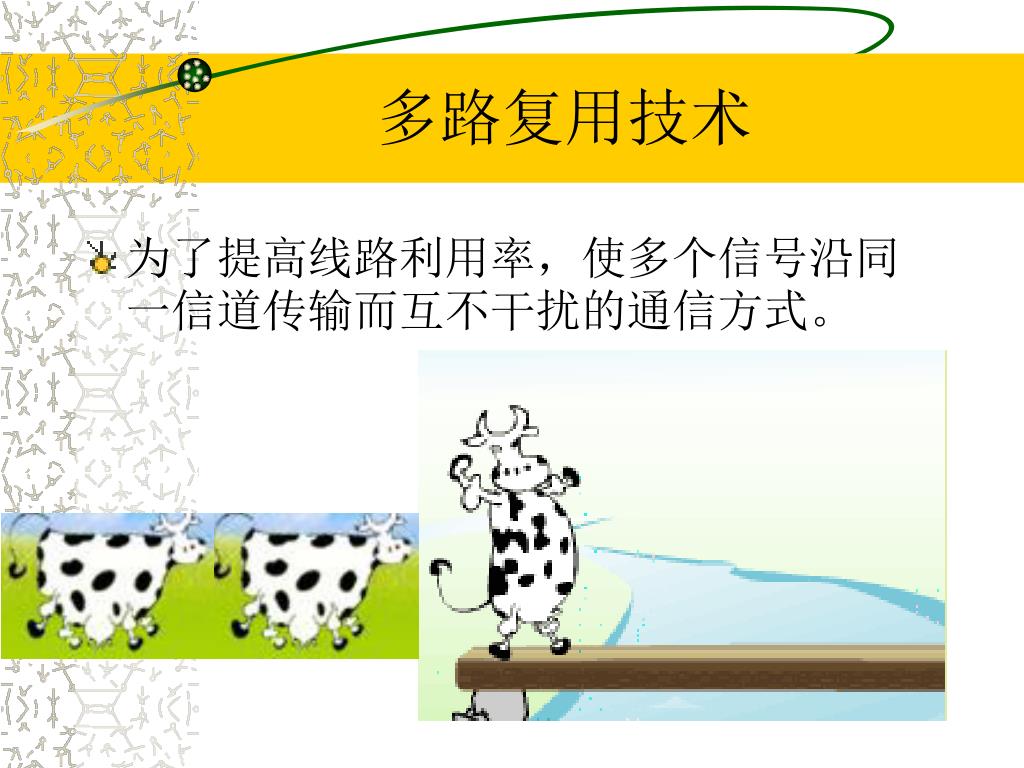 多路复用技术

为了提高线路利用率，使多个信号沿同一信道传输而互不干扰的通信方式。